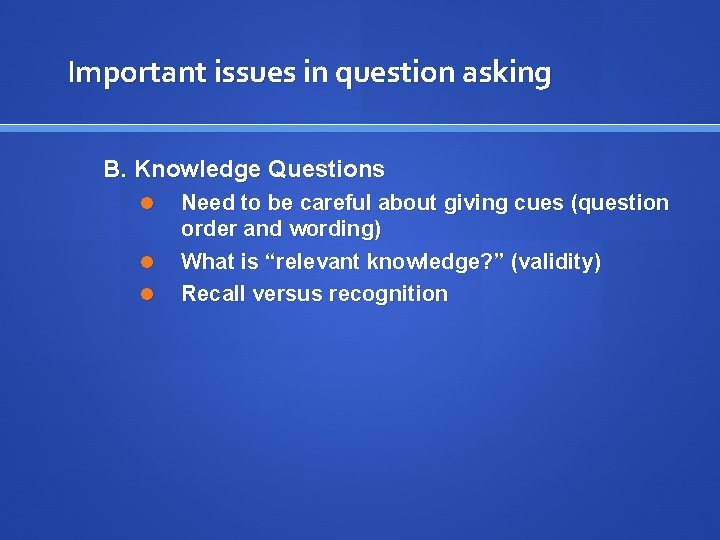 Important issues in question asking

B. Knowledge Questions

- Need to be careful about giving cues (question order and wording)
- What is “relevant knowledge?” (validity)
- Recall versus recognition